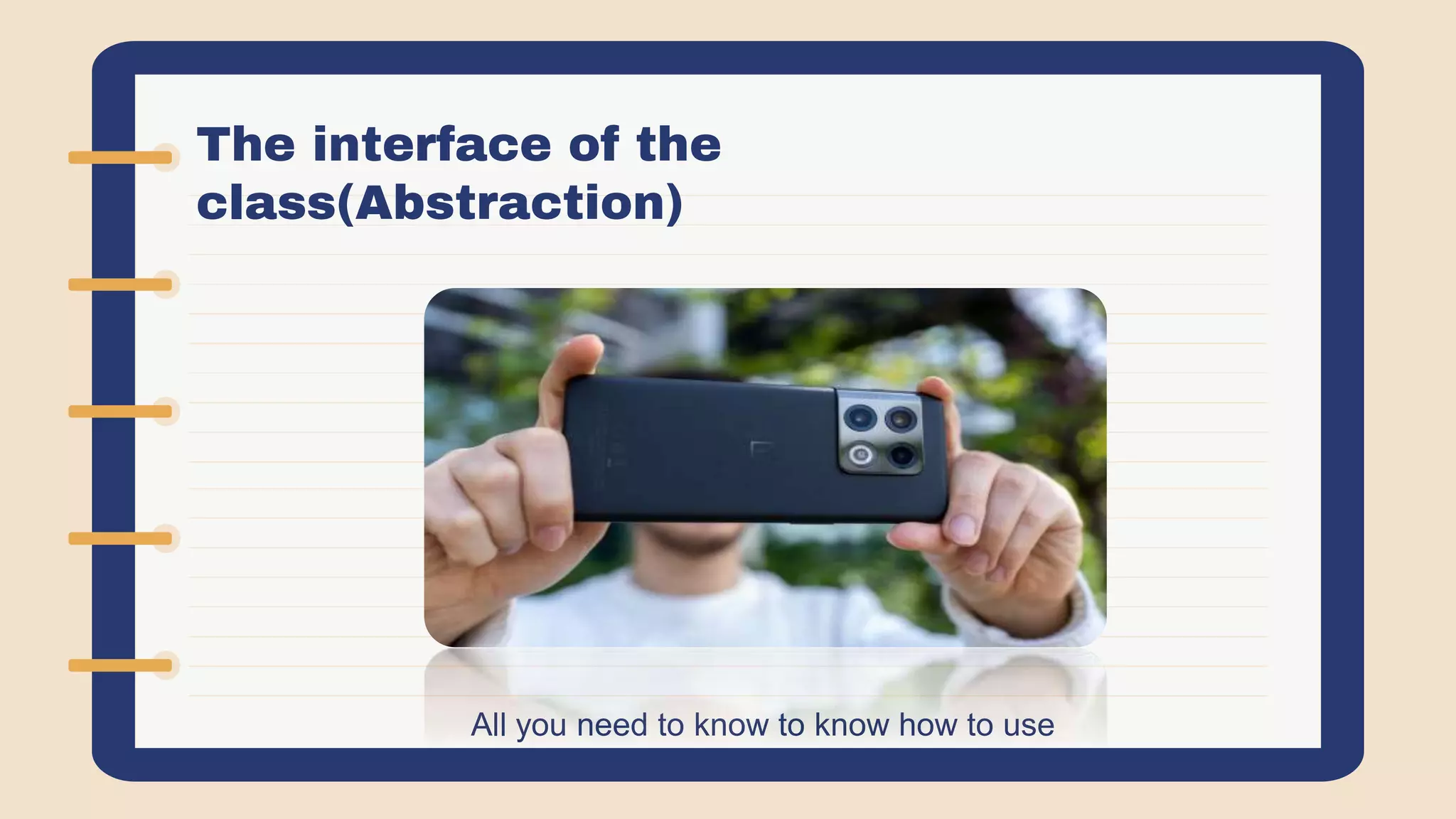 The interface of the class(Abstraction)

All you need to know to know how to use